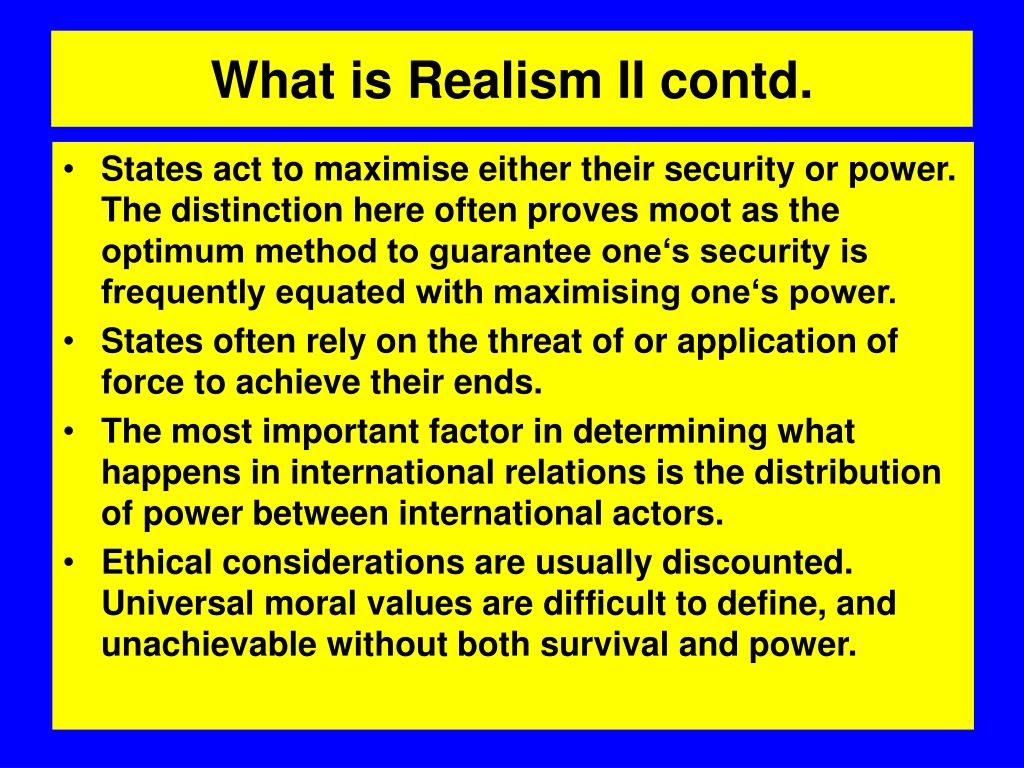 What is Realism II contd.

• States act to maximise either their security or power. The distinction here often proves moot as the optimum method to guarantee one‘s security is frequently equated with maximising one‘s power.
• States often rely on the threat of or application of force to achieve their ends.
• The most important factor in determining what happens in international relations is the distribution of power between international actors.
• Ethical considerations are usually discounted. Universal moral values are difficult to define, and unachievable without both survival and power.